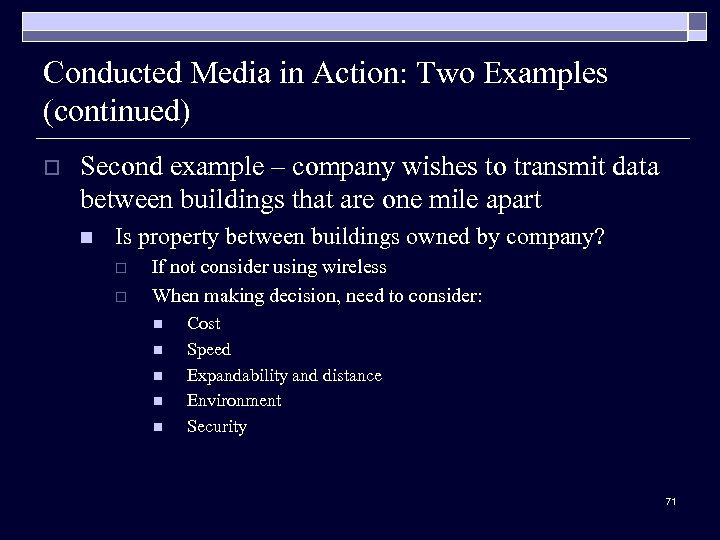 Conducted Media in Action: Two Examples (continued)

Second example – company wishes to transmit data between buildings that are one mile apart

Is property between buildings owned by company?

If not consider using wireless

When making decision, need to consider:

Cost

Speed

Expandability and distance

Environment

Security

71